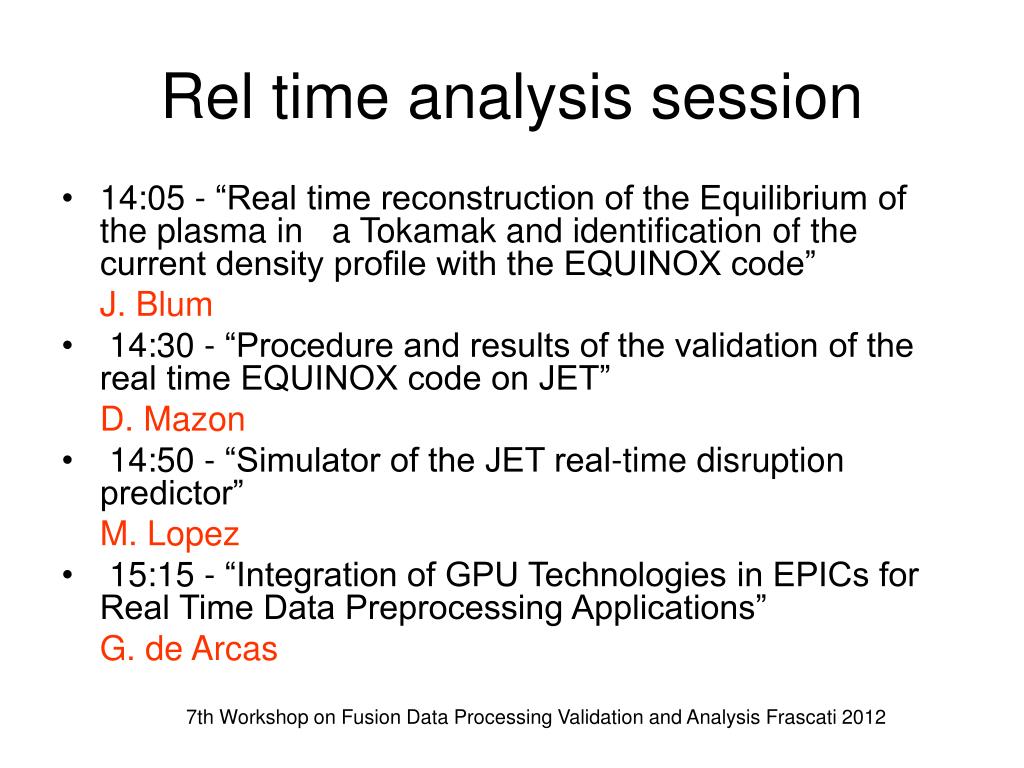 Rel time analysis session

• 14:05 - “Real time reconstruction of the Equilibrium of the plasma in a Tokamak and identification of the current density profile with the EQUINOX code”

J. Blum

• 14:30 - “Procedure and results of the validation of the real time EQUINOX code on JET”

D. Mazon

• 14:50 - “Simulator of the JET real-time disruption predictor”

M. Lopez

• 15:15 - “Integration of GPU Technologies in EPICs for Real Time Data Preprocessing Applications”

G. de Arcas

7th Workshop on Fusion Data Processing Validation and Analysis Frascati 2012